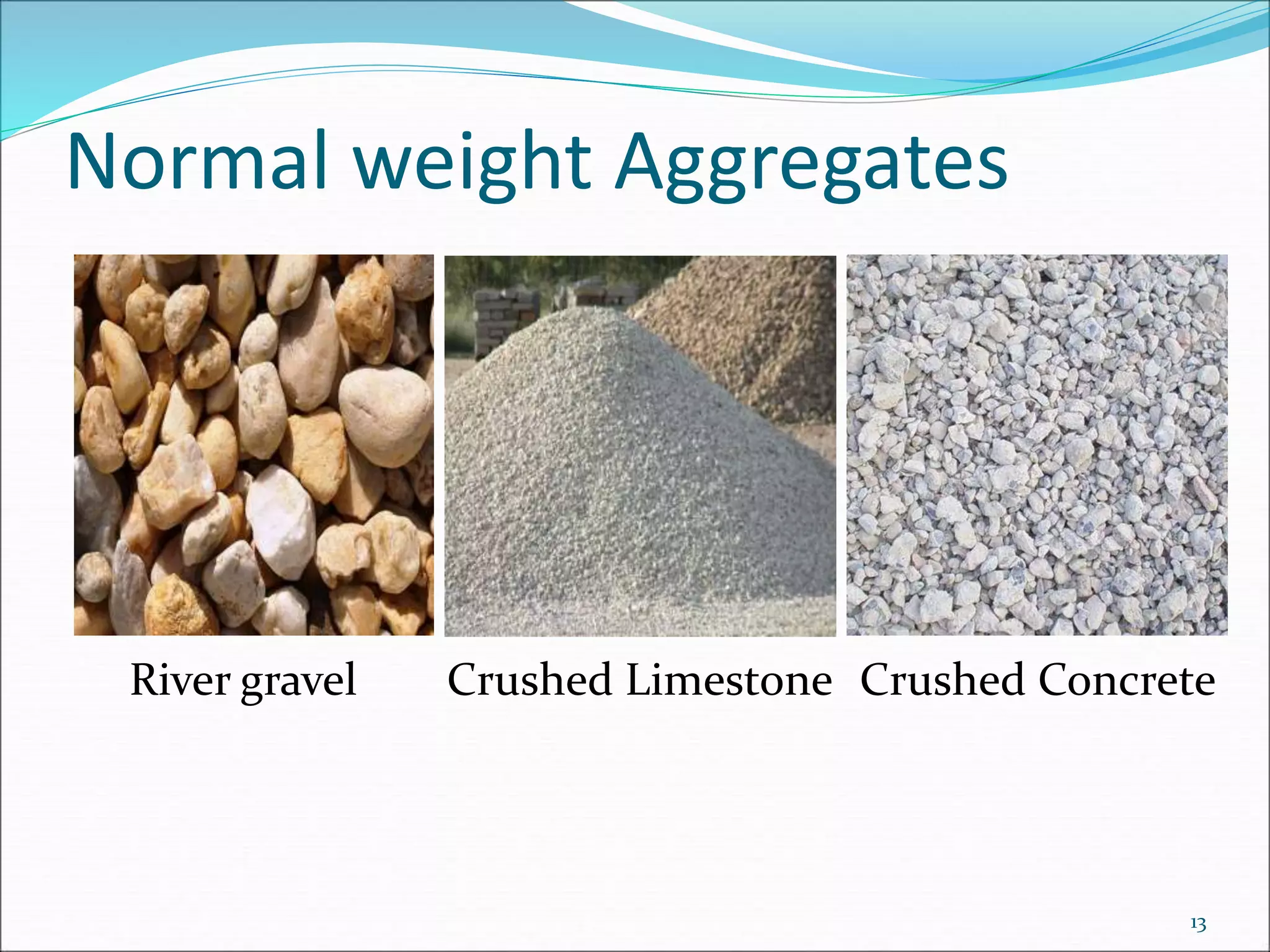 Normal weight Aggregates

River gravel

Crushed Limestone

Crushed Concrete

13